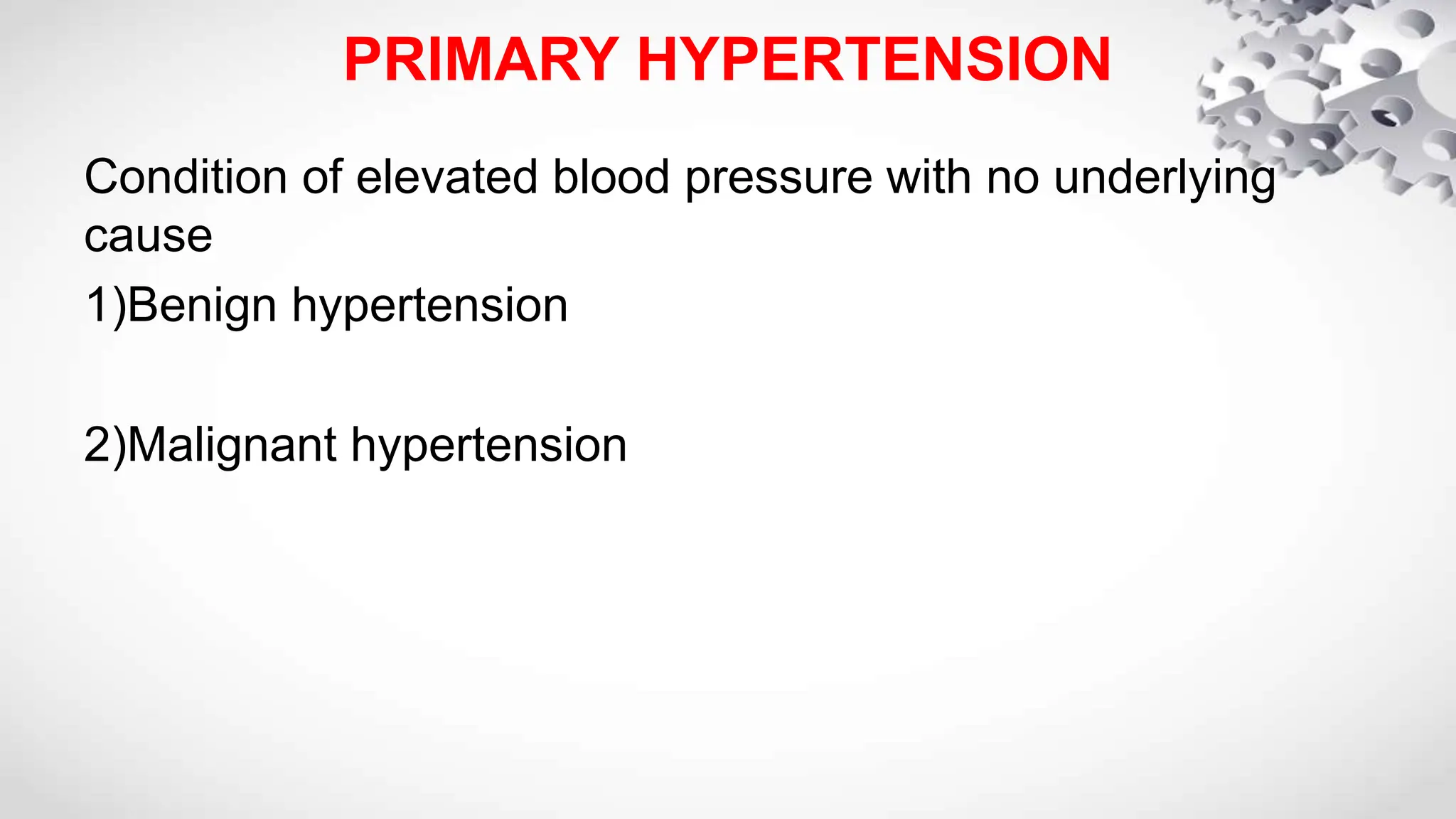 PRIMARY HYPERTENSION

Condition of elevated blood pressure with no underlying cause

1)Benign hypertension

2)Malignant hypertension